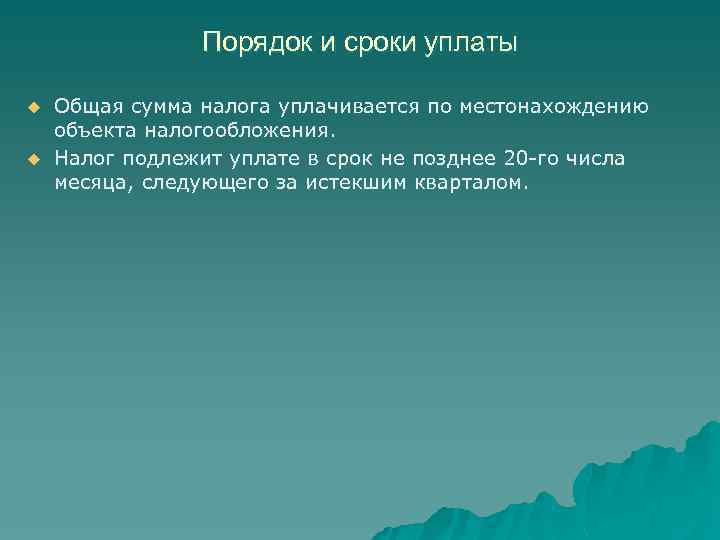 Порядок и сроки уплаты

Общая сумма налога уплачивается по местонахождению объекта налогообложения.

Налог подлежит уплате в срок не позднее 20-го числа месяца, следующего за истекшим кварталом.